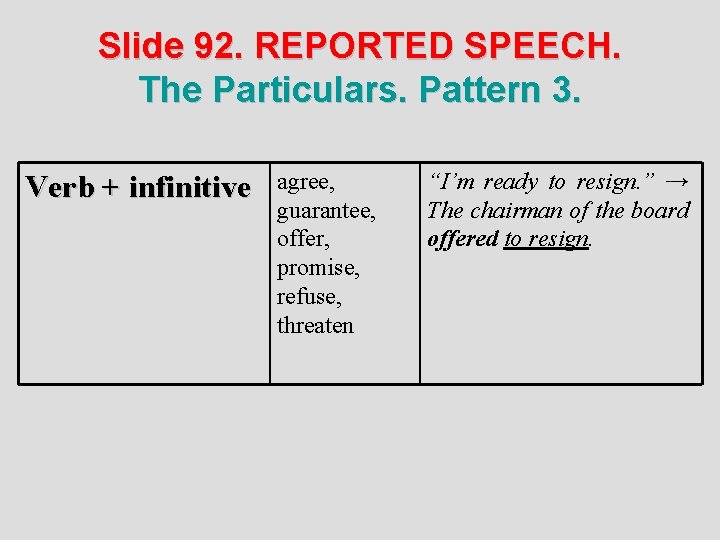 Slide 92. REPORTED SPEECH.
The Particulars. Pattern 3.

| Verb + infinitive | agree, guarantee, offer, promise, refuse, threaten | “I’m ready to resign.” → The chairman of the board offered to resign. |
|---|---|---|